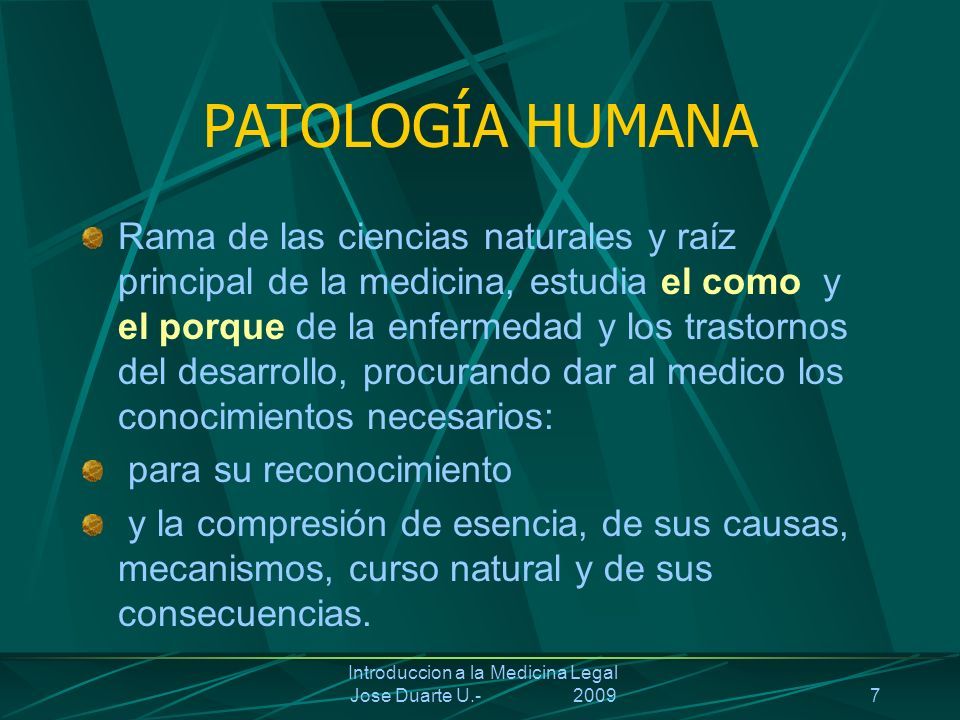 PATOLOGÍA HUMANA

Rama de las ciencias naturales y raíz principal de la medicina, estudia el como y el porque de la enfermedad y los trastornos del desarrollo, procurando dar al medico los conocimientos necesarios:

para su reconocimiento

y la compresión de esencia, de sus causas, mecanismos, curso natural y de sus consecuencias.

Introduccion a la Medicina Legal
Jose Duarte U.- 2009

7